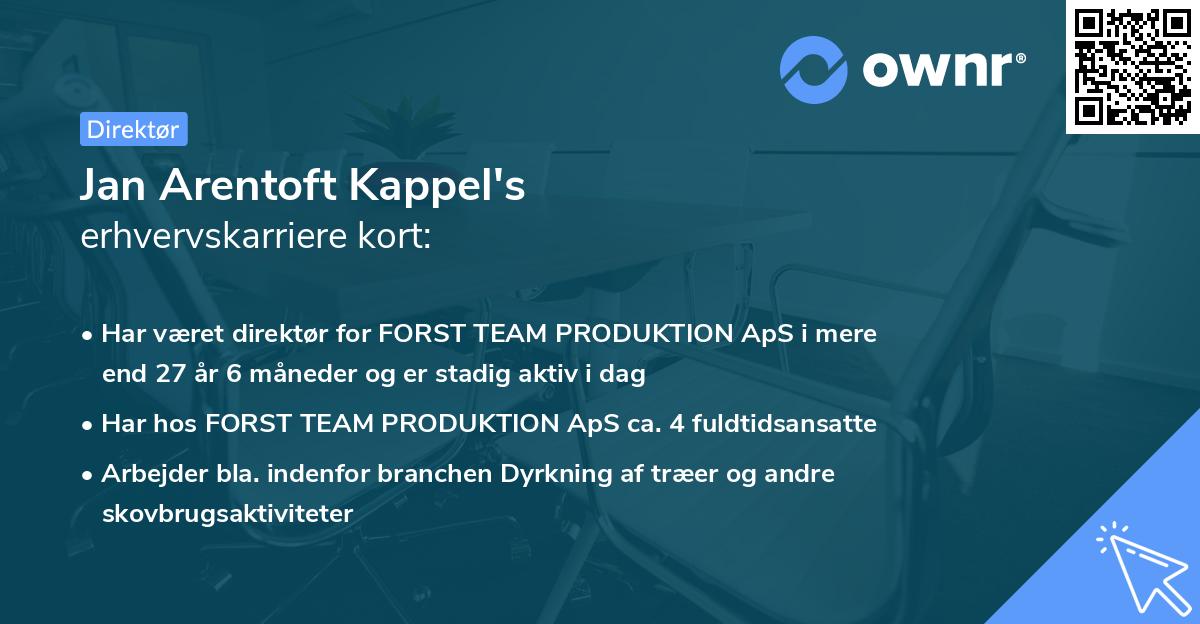 ownr®

Direktør

Jan Arentoft Kappel's
erhvervskarriere kort:

• Har været direktør for FORST TEAM PRODUKTION ApS i mere end 27 år 6 måneder og er stadig aktiv i dag

• Har hos FORST TEAM PRODUKTION ApS ca. 4 fuldtidsansatte

• Arbejder bla. indenfor branchen Dyrkning af træer og andre skovbrugsaktiviteter